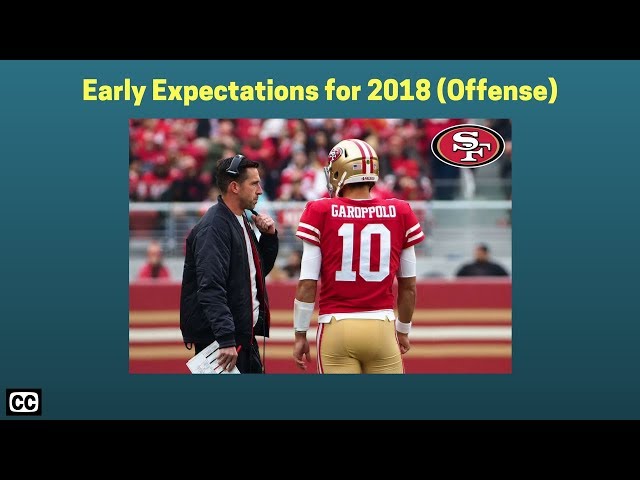 Early Expectations for 2018 (Offense)

SF

GAROPPOLO

10

CC